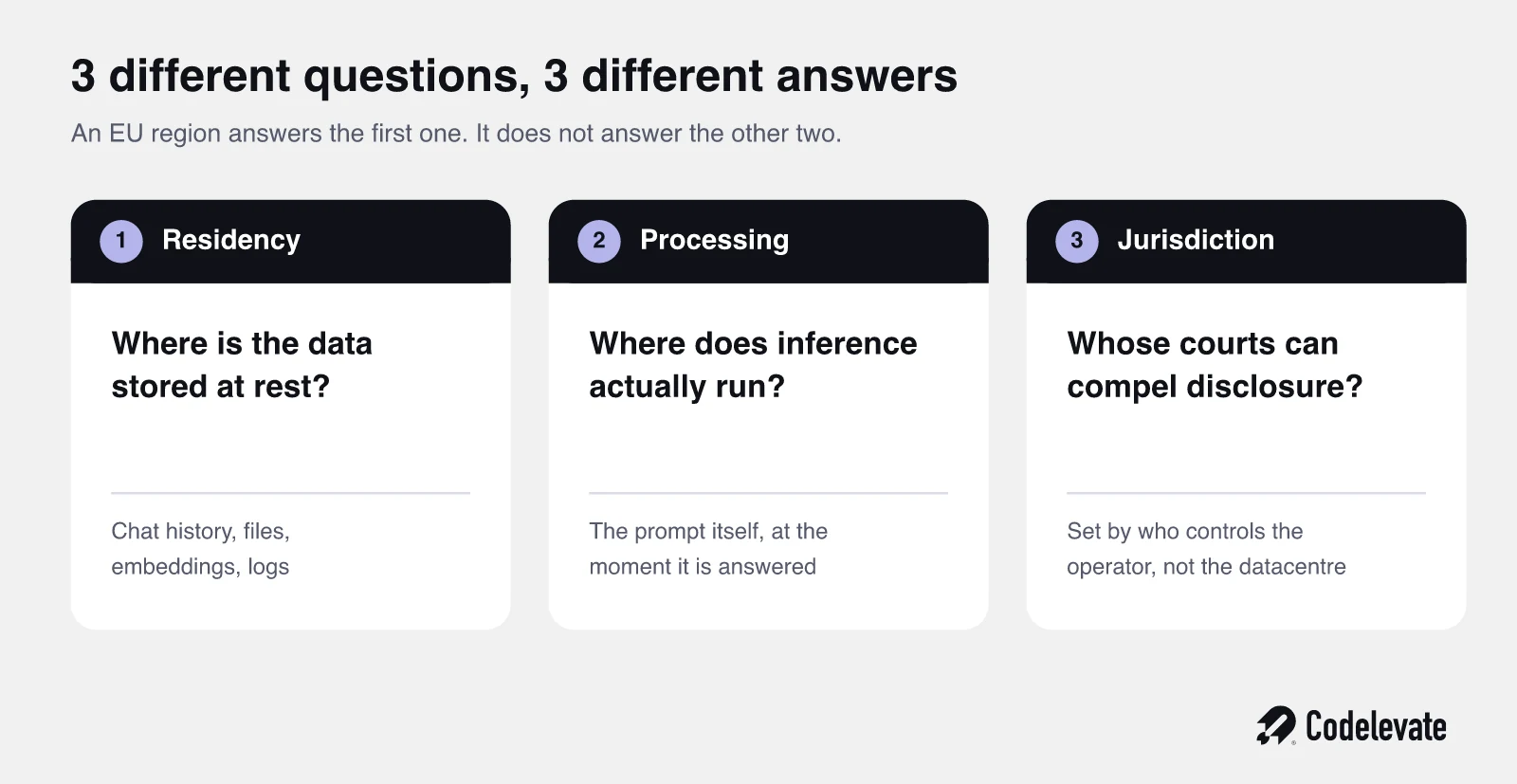 3 different questions, 3 different answers

An EU region answers the first one. It does not answer the other two.

1 Residency

Where is the data stored at rest?

Chat history, files, embeddings, logs

2 Processing

Where does inference actually run?

The prompt itself, at the moment it is answered

3 Jurisdiction

Whose courts can compel disclosure?

Set by who controls the operator, not the datacentre

Codelevate